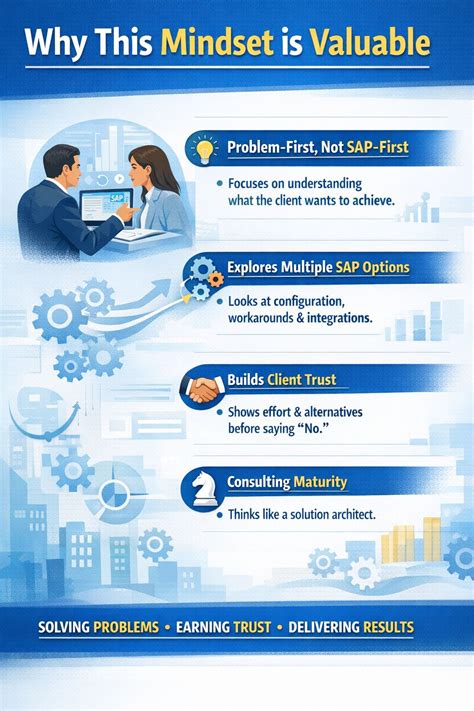 Why This Mindset is Valuable

SAP

Problem-First, Not SAP-First

• Focuses on understanding what the client wants to achieve.

Explores Multiple SAP Options

• Looks at configuration, workarounds & integrations.

Builds Client Trust

• Shows effort & alternatives before saying "No."

Consulting Maturity

• Thinks like a solution architect.

SOLVING PROBLEMS • EARNING TRUST • DELIVERING RESULTS